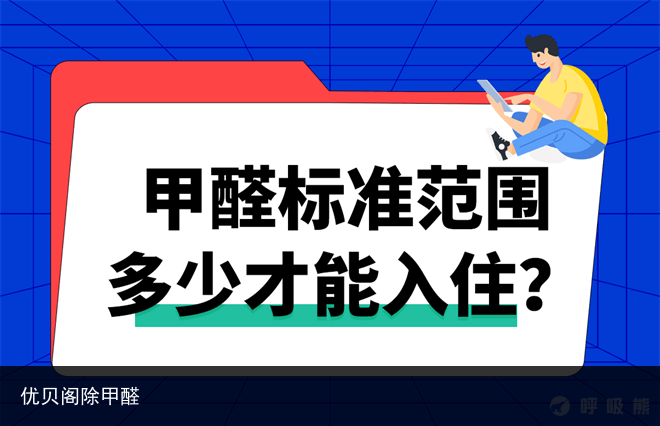 甲醛标准范围
多少才能入住?

优贝阁除甲醛

呼吸熊